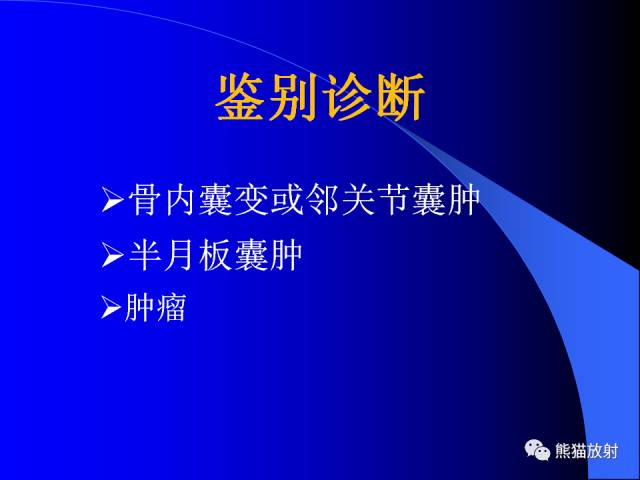 鉴别诊断

➢骨内囊变或邻关节囊肿

➢半月板囊肿

➢肿瘤

熊猫放射